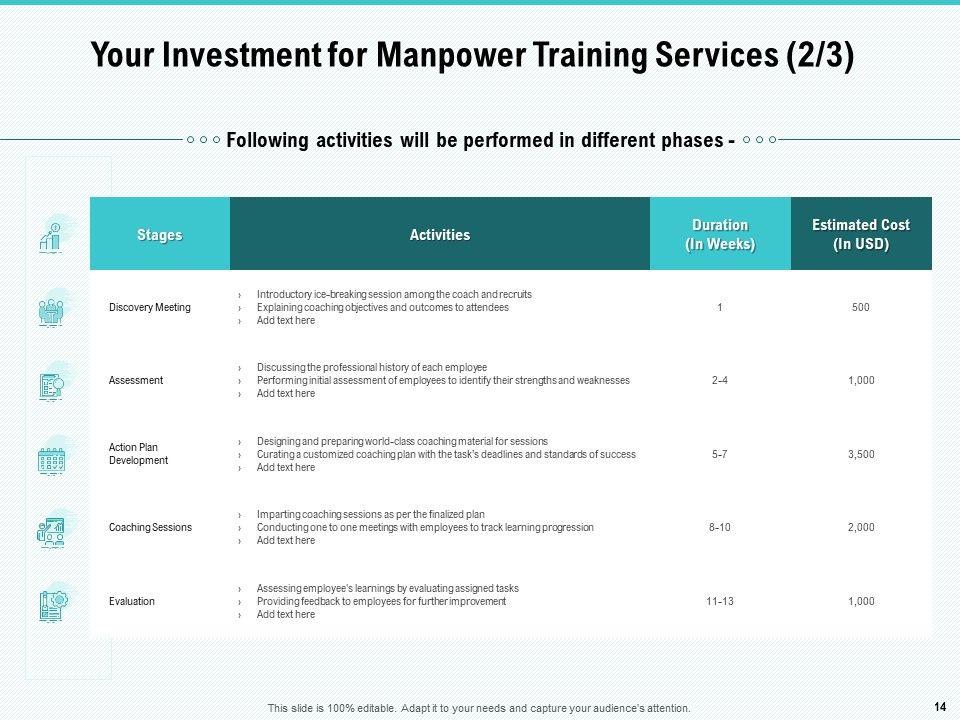 Your Investment for Manpower Training Services (2/3)

Following activities will be performed in different phases -

| Stages | Activities | Duration (In Weeks) | Estimated Cost (In USD) |
|---|---|---|---|
| Discovery Meeting | › Introductory ice-breaking session among the coach and recruits › Explaining coaching objectives and outcomes to attendees › Add text here | 1 | 500 |
| Assessment | › Discussing the professional history of each employee › Performing initial assessment of employees to identify their strengths and weaknesses › Add text here | 2-4 | 1,000 |
| Action Plan Development | › Designing and preparing world-class coaching material for sessions › Curating a customized coaching plan with the task's deadlines and standards of success › Add text here | 5-7 | 3,500 |
| Coaching Sessions | › Imparting coaching sessions as per the finalized plan › Conducting one to one meetings with employees to track learning progression › Add text here | 8-10 | 2,000 |
| Evaluation | › Assessing employee's learnings by evaluating assigned tasks › Providing feedback to employees for further improvement › Add text here | 11-13 | 1,000 |

This slide is 100% editable. Adapt it to your needs and capture your audience's attention.

14